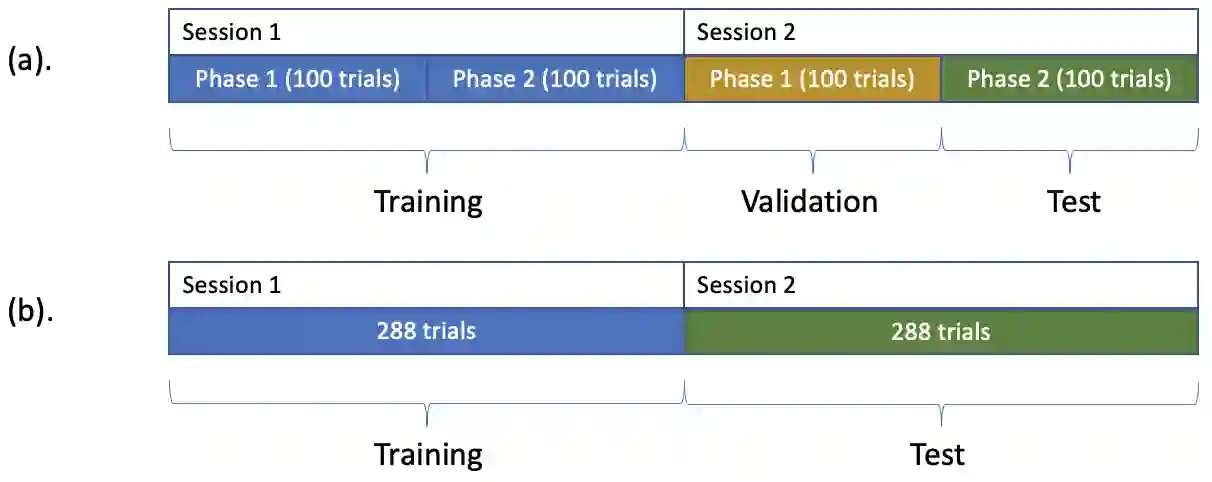 (a).

Session 1

Session 2

Phase 1 (100 trials)

Phase 2 (100 trials)

Phase 1 (100 trials)

Phase 2 (100 trials)

Training

Validation

Test

(b).

Session 1

Session 2

288 trials

288 trials

Training

Test